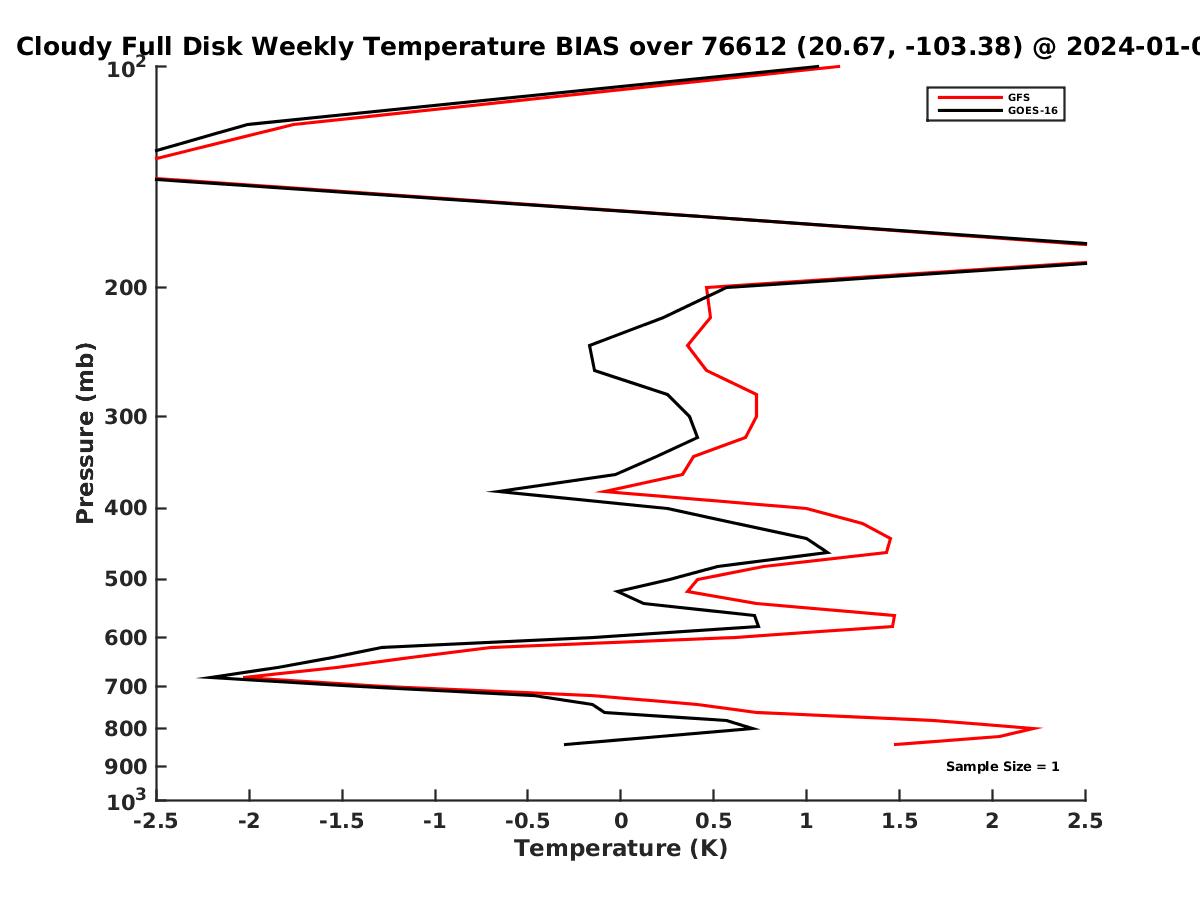 Cloudy Full Disk Weekly Temperature BIAS over 76612 (20.67, -103.38) @ 2024-01-0

GFS
GOES-16

Pressure (mb)

$10^2$
200
300
400
500
600
700
800
900
$10^3$

Sample Size = 1

-2.5
-2
-1.5
-1
-0.5
0
0.5
1
1.5
2
2.5

Temperature (K)